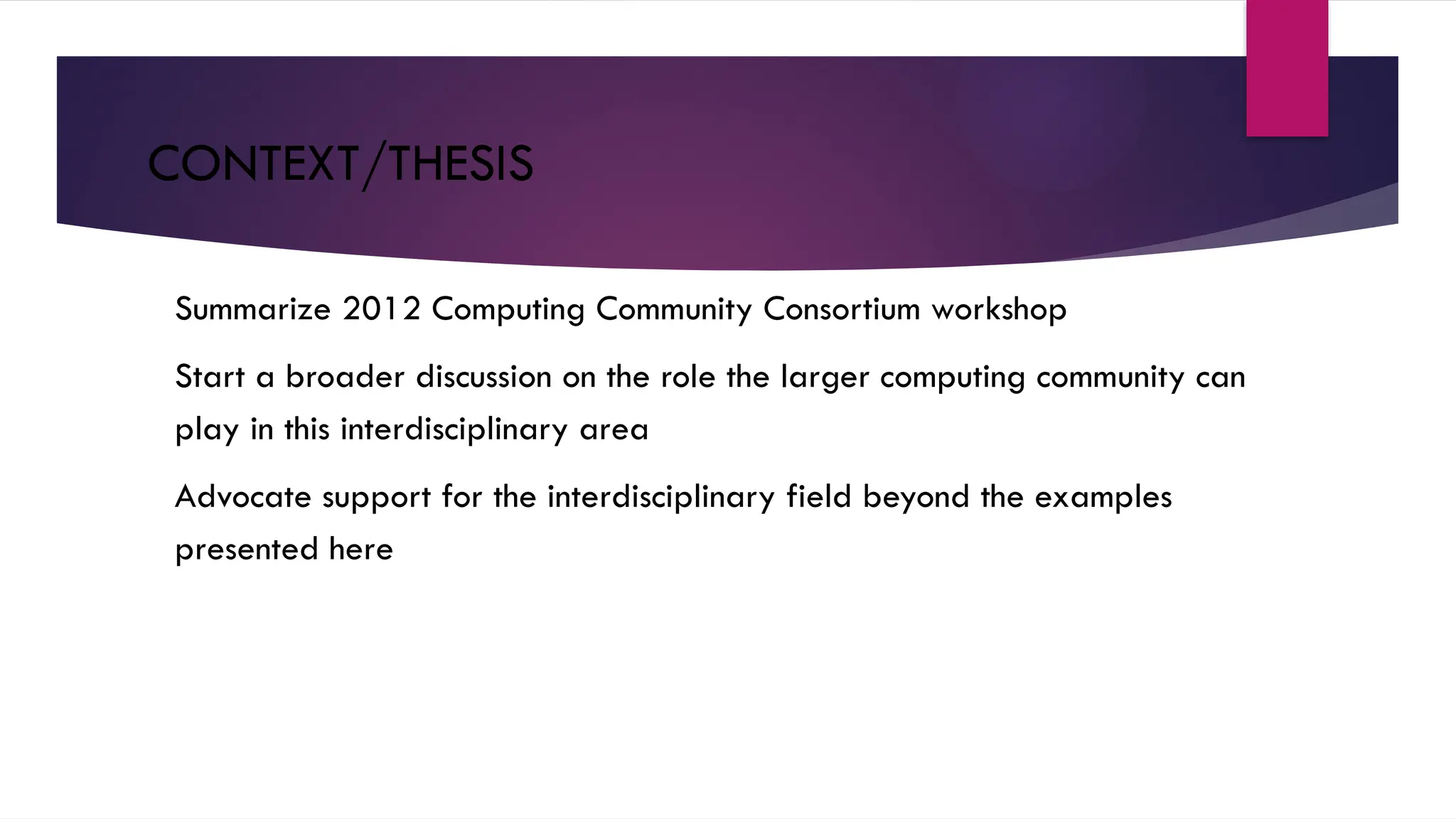 CONTEXT/THESIS

Summarize 2012 Computing Community Consortium workshop

Start a broader discussion on the role the larger computing community can play in this interdisciplinary area

Advocate support for the interdisciplinary field beyond the examples presented here